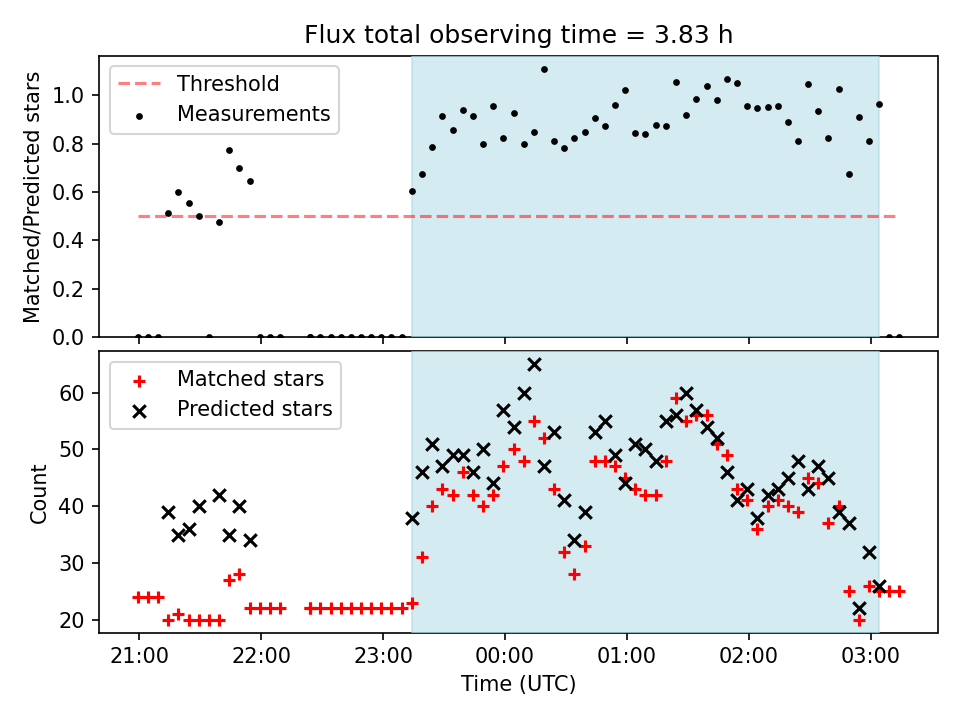 Flux total observing time = 3.83 h

Threshold
Measurements

Matched/Predicted stars

1.0
0.8
0.6
0.4
0.2
0.0

Matched stars
Predicted stars

Count

60
50
40
30
20

21:00 22:00 23:00 00:00 01:00 02:00 03:00

Time (UTC)